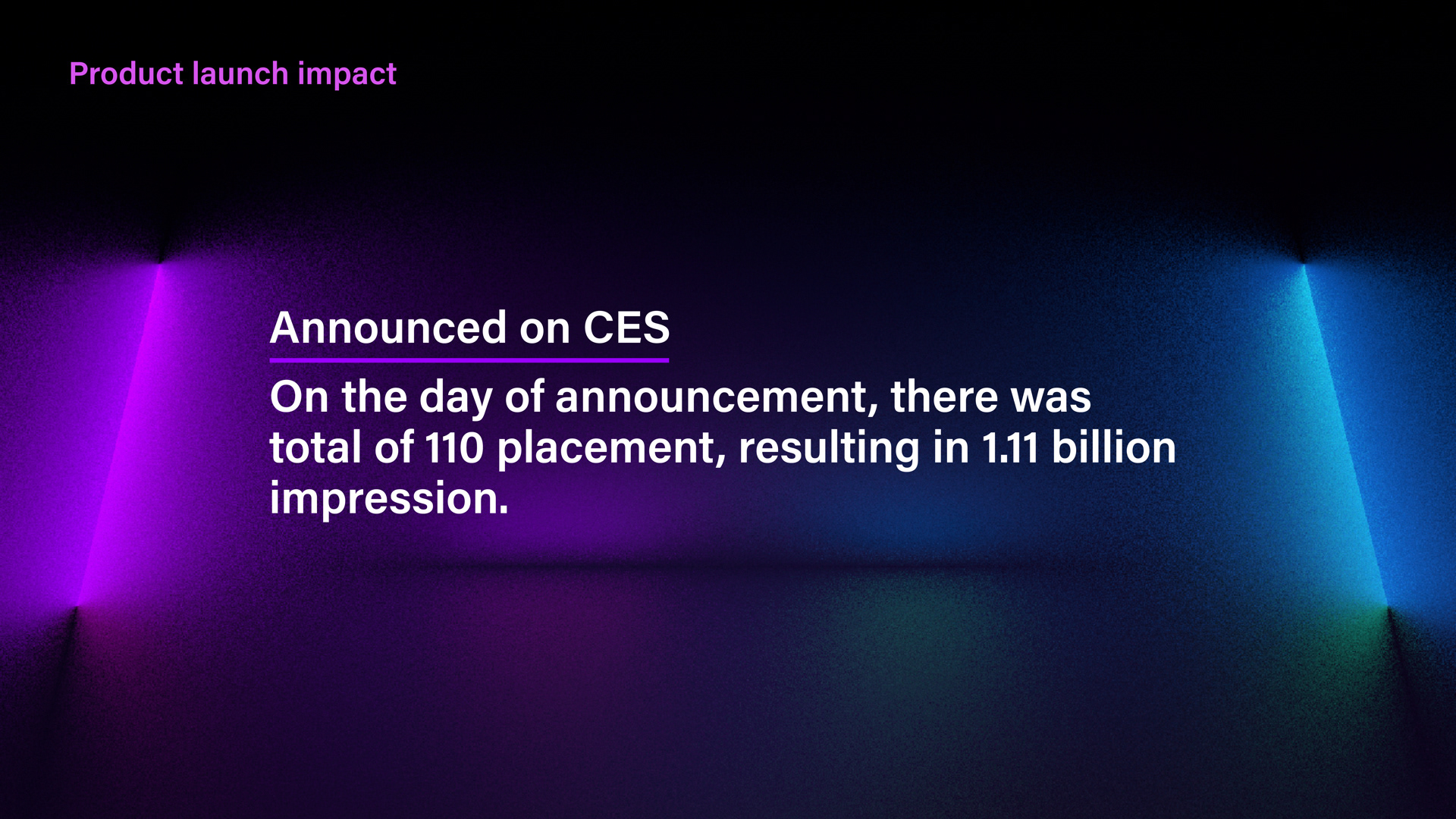 Product launch impact

Announced on CES

On the day of announcement, there was total of 110 placement, resulting in 1.11 billion impression.